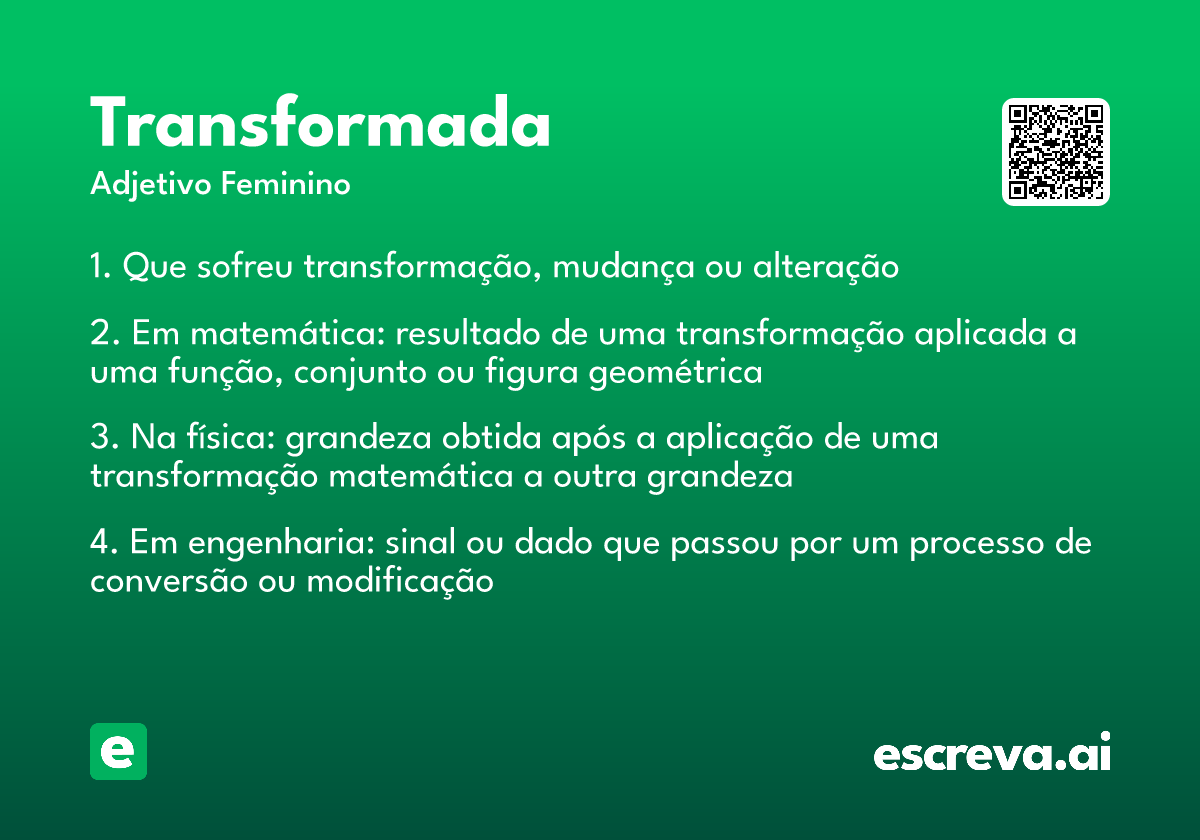 Transformada
Adjetivo Feminino

1. Que sofreu transformação, mudança ou alteração

2. Em matemática: resultado de uma transformação aplicada a uma função, conjunto ou figura geométrica

3. Na física: grandeza obtida após a aplicação de uma transformação matemática a outra grandeza

4. Em engenharia: sinal ou dado que passou por um processo de conversão ou modificação

e

escreva.ai